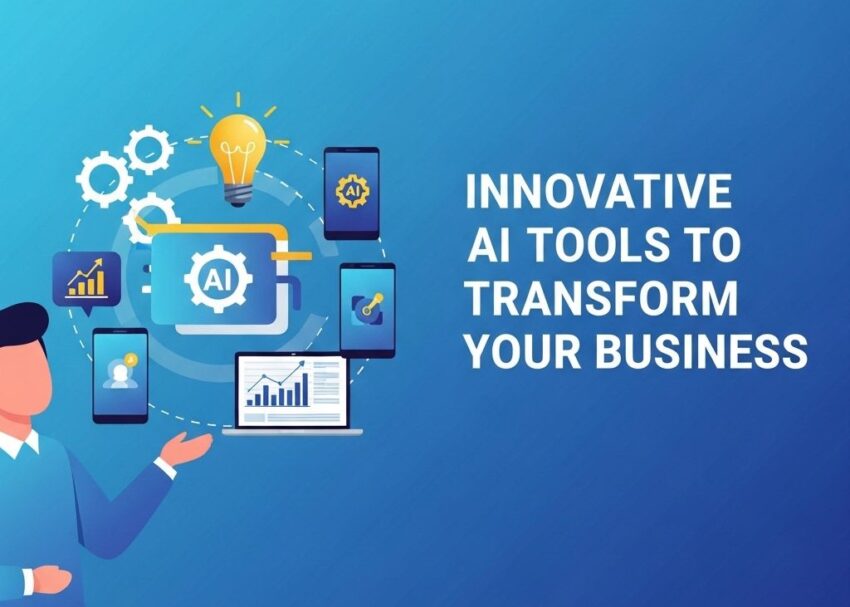 AI

AI

INNOVATIVE AI TOOLS TO TRANSFORM YOUR BUSINESS